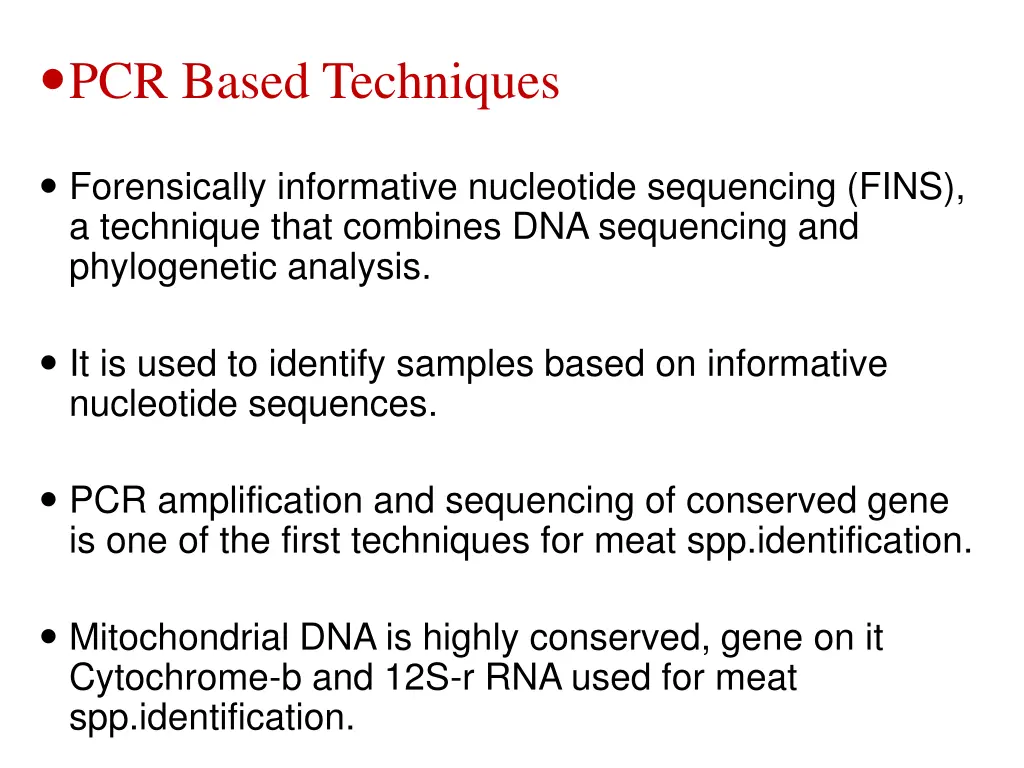 • PCR Based Techniques

• Forensically informative nucleotide sequencing (FINS), a technique that combines DNA sequencing and phylogenetic analysis.

• It is used to identify samples based on informative nucleotide sequences.

• PCR amplification and sequencing of conserved gene is one of the first techniques for meat spp.identification.

• Mitochondrial DNA is highly conserved, gene on it Cytochrome-b and 12S-r RNA used for meat spp.identification.